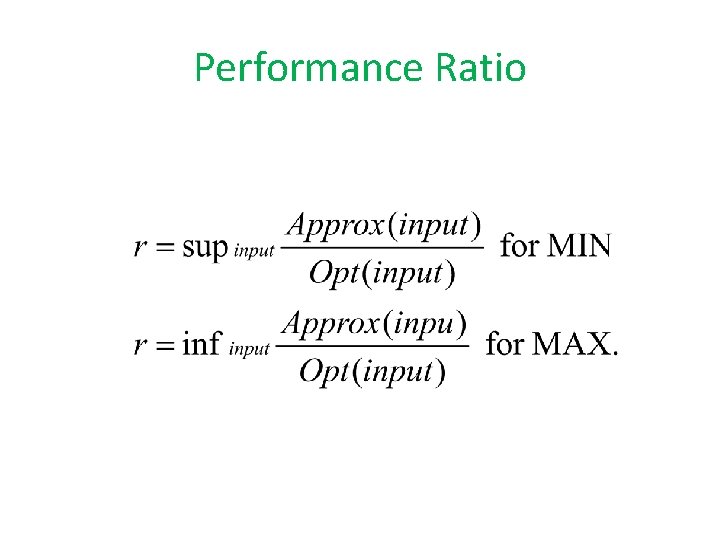 Performance Ratio

$r = \sup_{input} \frac{Approx(input)}{Opt(input)}$ for MIN

$r = \inf_{input} \frac{Approx(inpu)}{Opt(input)}$ for MAX.